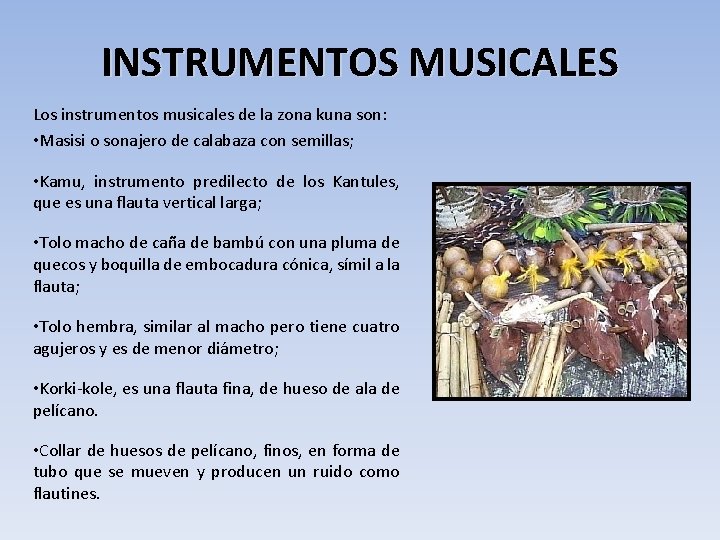 INSTRUMENTOS MUSICALES

Los instrumentos musicales de la zona kuna son:

•Masisi o sonajero de calabaza con semillas;

•Kamu, instrumento predilecto de los Kantules, que es una flauta vertical larga;

•Tolo macho de caña de bambú con una pluma de quecos y boquilla de embocadura cónica, símil a la flauta;

•Tolo hembra, similar al macho pero tiene cuatro agujeros y es de menor diámetro;

•Korki-kole, es una flauta fina, de hueso de ala de pelícano.

•Collar de huesos de pelícano, finos, en forma de tubo que se mueven y producen un ruido como flautines.